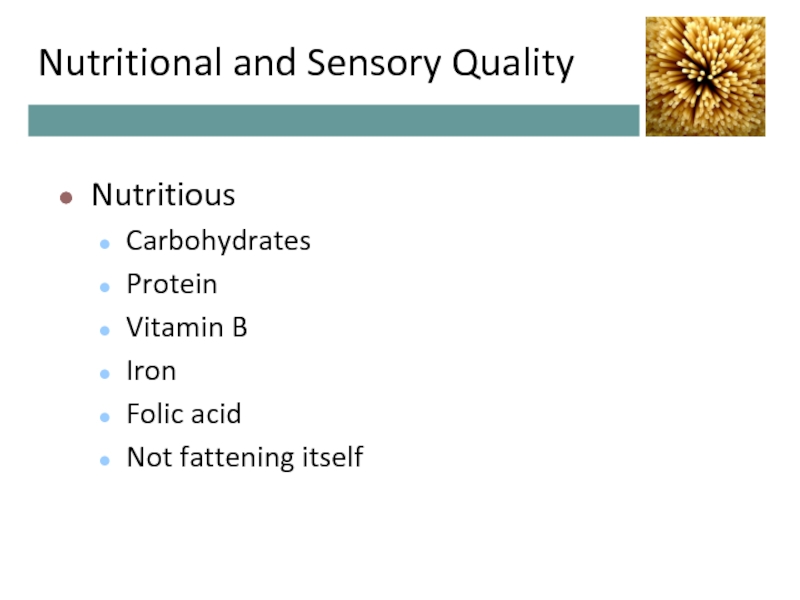 Nutritional and Sensory Quality

- Nutritious
  - Carbohydrates
  - Protein
  - Vitamin B
  - Iron
  - Folic acid
  - Not fattening itself